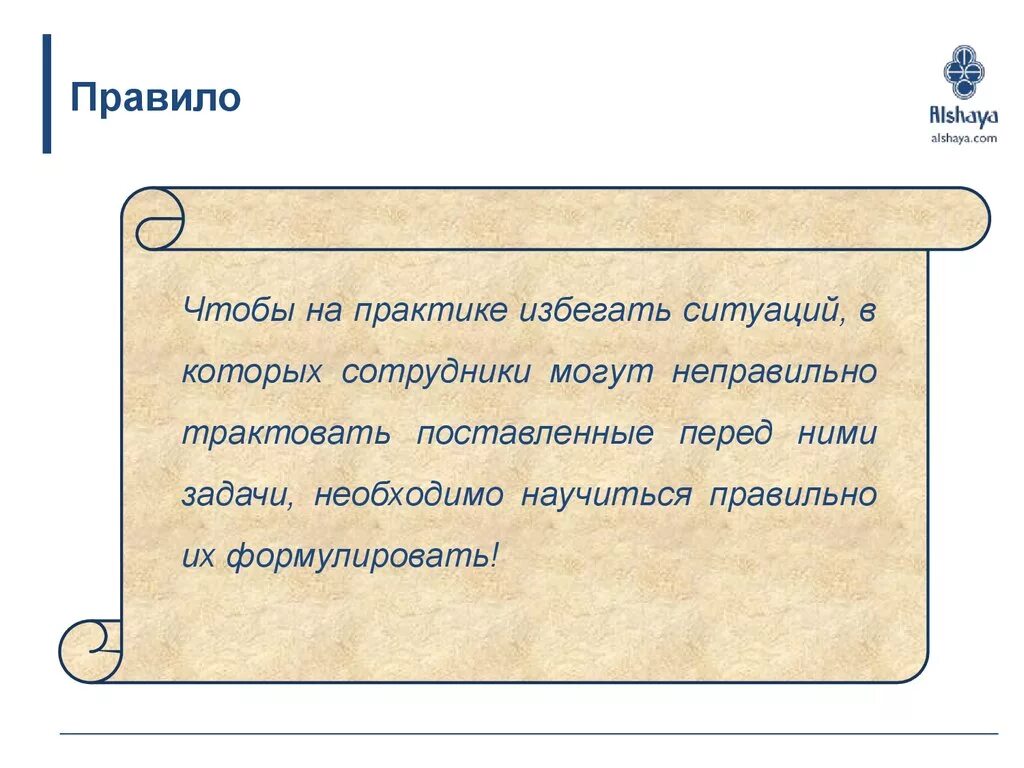 Правило

Alshaya
alshaya.com

Чтобы на практике избегать ситуаций, в которых сотрудники могут неправильно трактовать поставленные перед ними задачи, необходимо научиться правильно их формулировать!